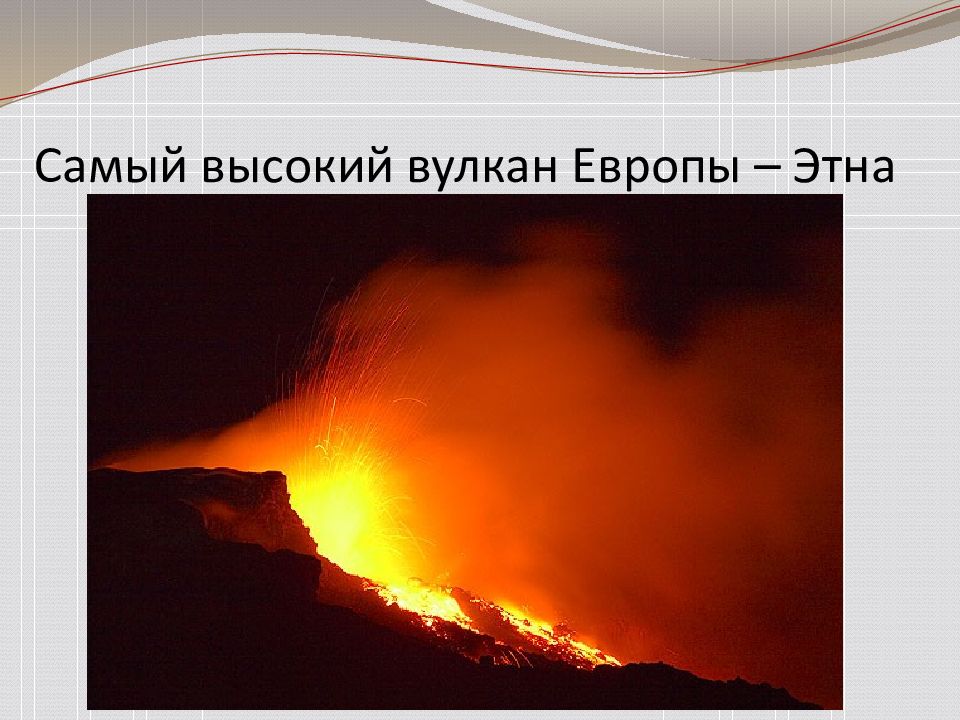 Самый высокий вулкан Европы – Этна